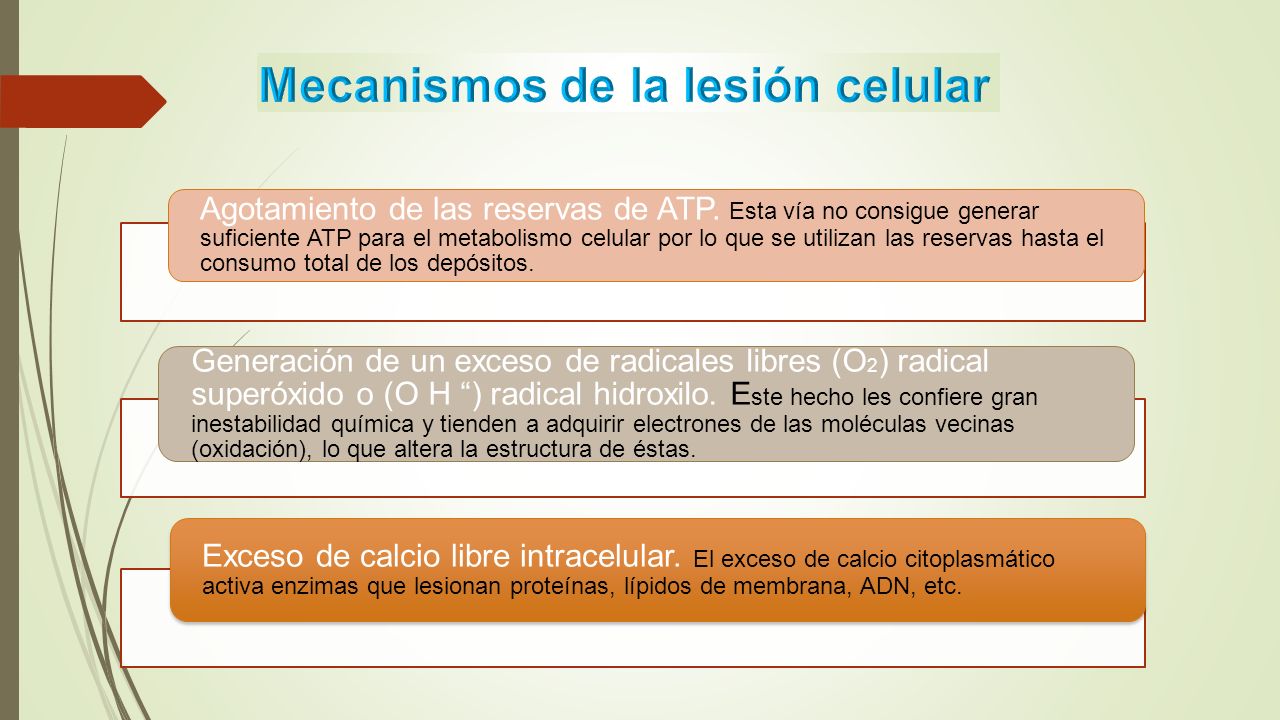 Mecanismos de la lesión celular

Agotamiento de las reservas de ATP. Esta vía no consigue generar suficiente ATP para el metabolismo celular por lo que se utilizan las reservas hasta el consumo total de los depósitos.

Generación de un exceso de radicales libres ($O_2$) radical superóxido o (O H “) radical hidroxilo. Este hecho les confiere gran inestabilidad química y tienden a adquirir electrones de las moléculas vecinas (oxidación), lo que altera la estructura de éstas.

Exceso de calcio libre intracelular. El exceso de calcio citoplasmático activa enzimas que lesionan proteínas, lípidos de membrana, ADN, etc.